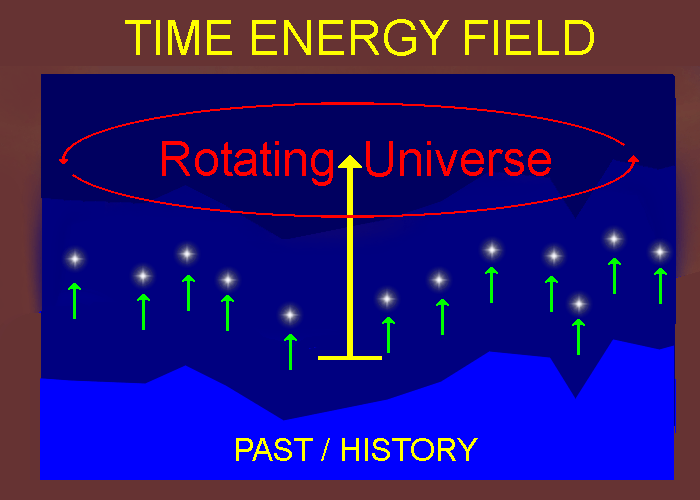 TIME ENERGY FIELD

Rotating Universe

PAST / HISTORY